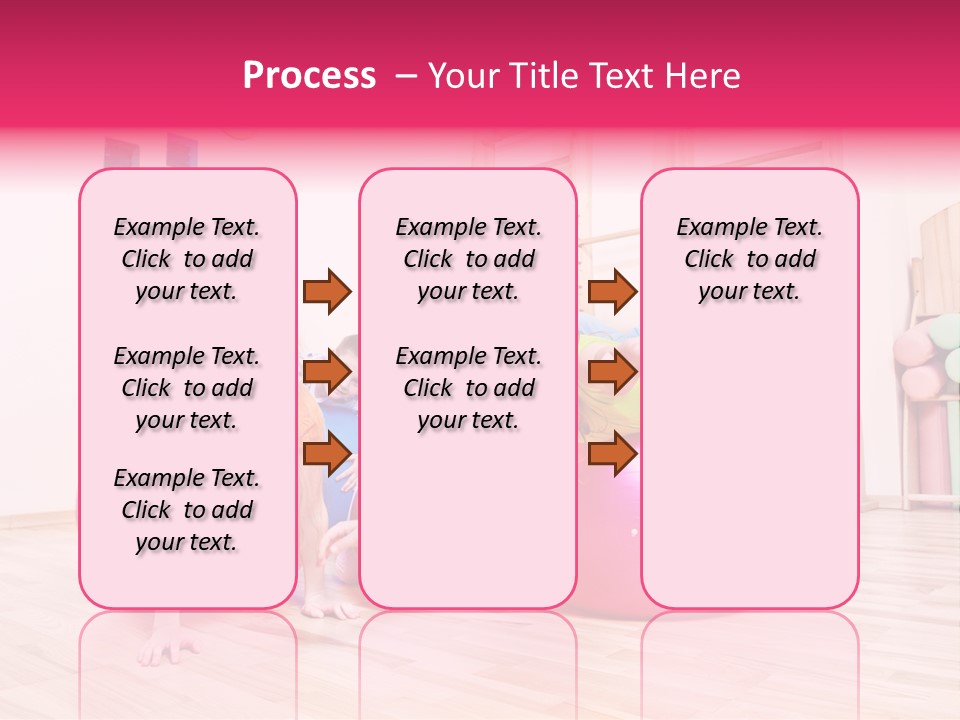 Process – Your Title Text Here

Example Text. Click to add your text.

Example Text. Click to add your text.

Example Text. Click to add your text.

Example Text. Click to add your text.

Example Text. Click to add your text.

Example Text. Click to add your text.